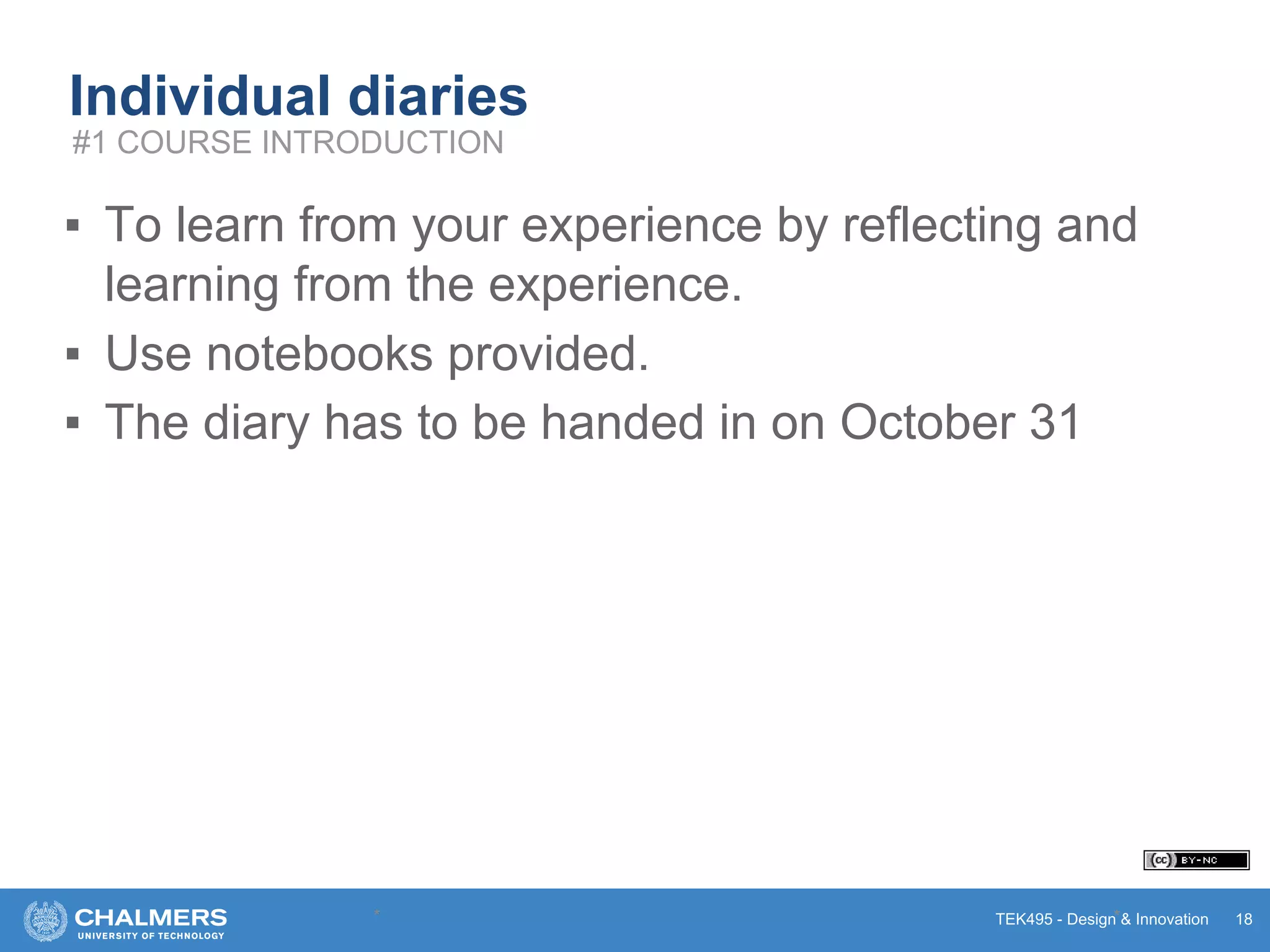 Individual diaries
#1 COURSE INTRODUCTION

▪ To learn from your experience by reflecting and learning from the experience.
▪ Use notebooks provided.
▪ The diary has to be handed in on October 31

cc BY-NC

CHALMERS
UNIVERSITY OF TECHNOLOGY

TEK495 - Design & Innovation 18